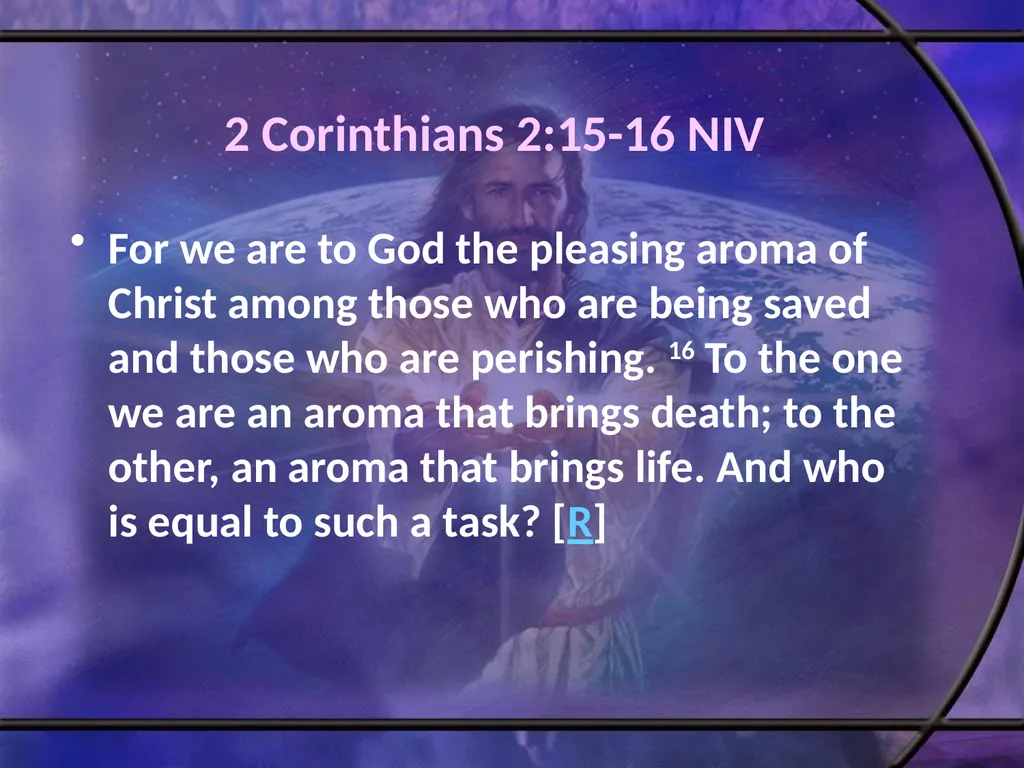 2 Corinthians 2:15-16 NIV

• For we are to God the pleasing aroma of Christ among those who are being saved and those who are perishing. $^{16}$ To the one we are an aroma that brings death; to the other, an aroma that brings life. And who is equal to such a task? [R]